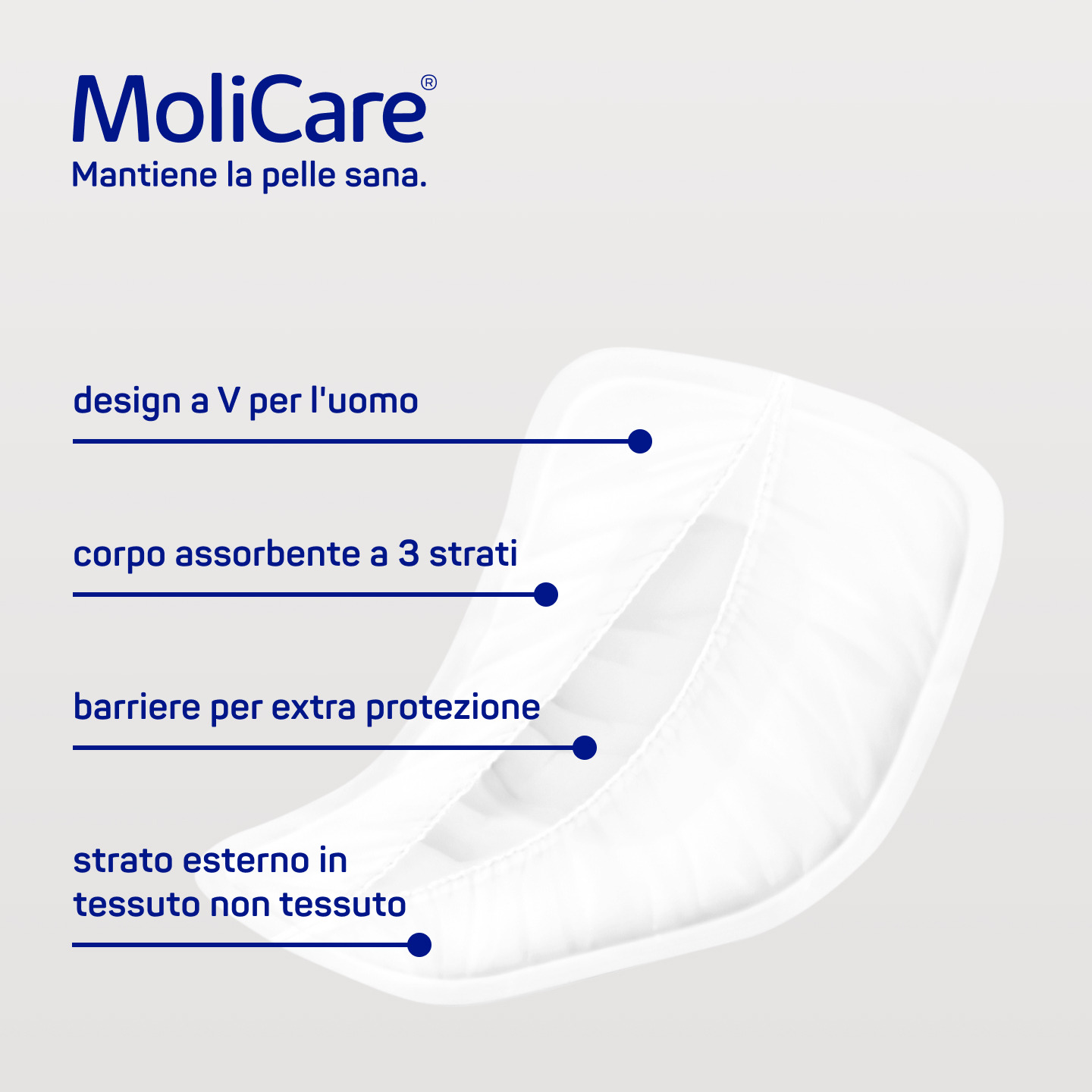 MoliCare®
Mantiene la pelle sana.

design a V per l'uomo

corpo assorbente a 3 strati

barriere per extra protezione

strato esterno in tessuto non tessuto